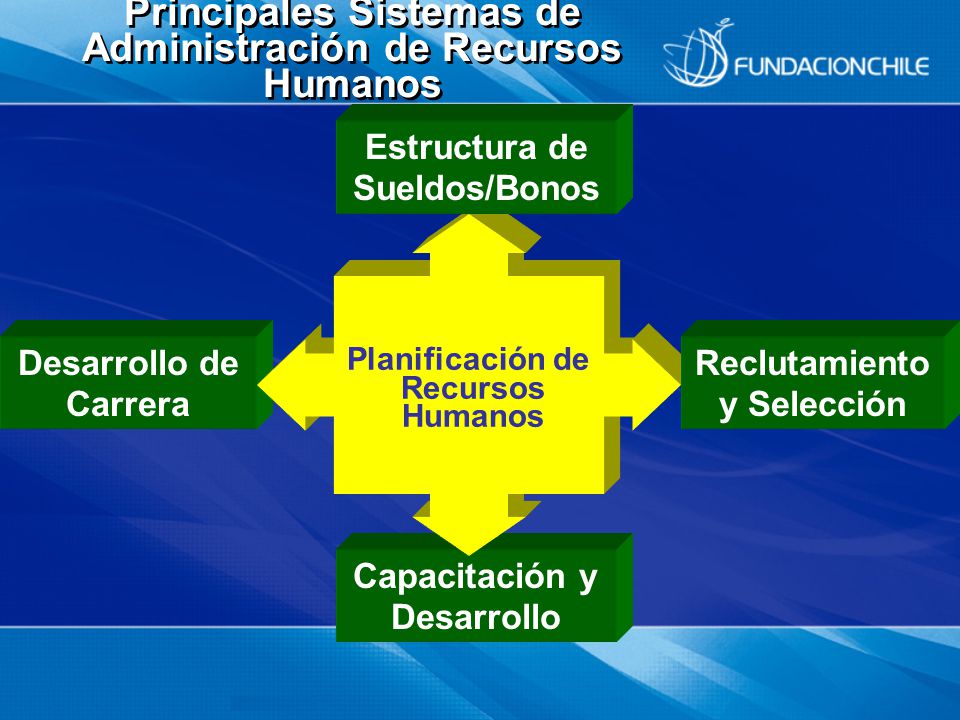 Principales Sistemas de Administración de Recursos Humanos

FUNDACIONCHILE

Estructura de Sueldos/Bonos

Desarrollo de Carrera

Planificación de Recursos Humanos

Reclutamiento y Selección

Capacitación y Desarrollo